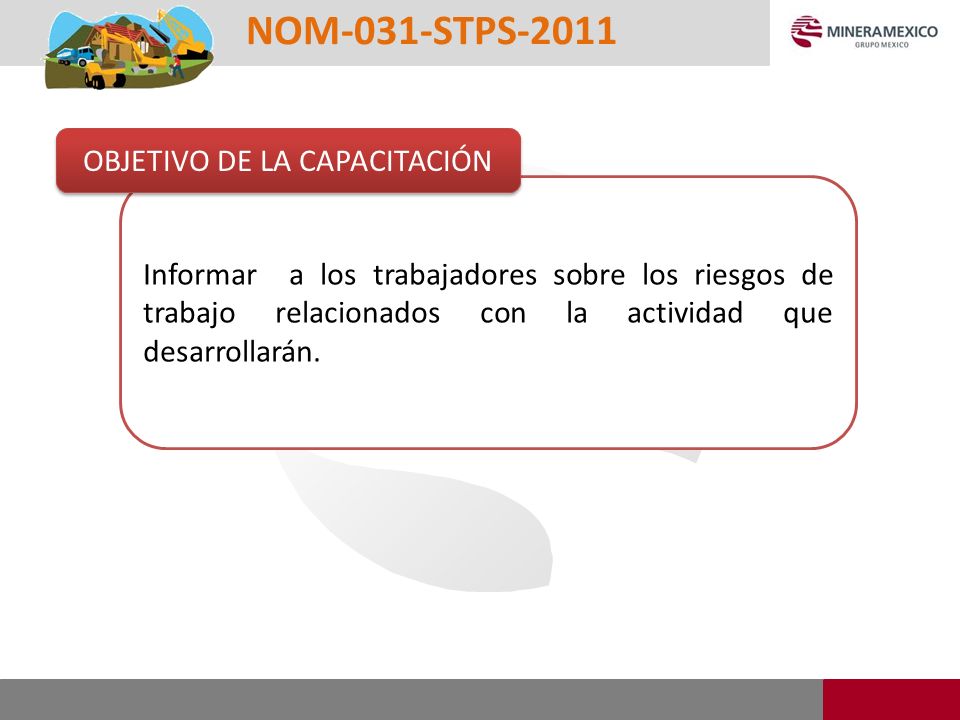 NOM-031-STPS-2011

MINERAMEXICO
GRUPO MEXICO

OBJETIVO DE LA CAPACITACIÓN

Informar a los trabajadores sobre los riesgos de trabajo relacionados con la actividad que desarrollarán.